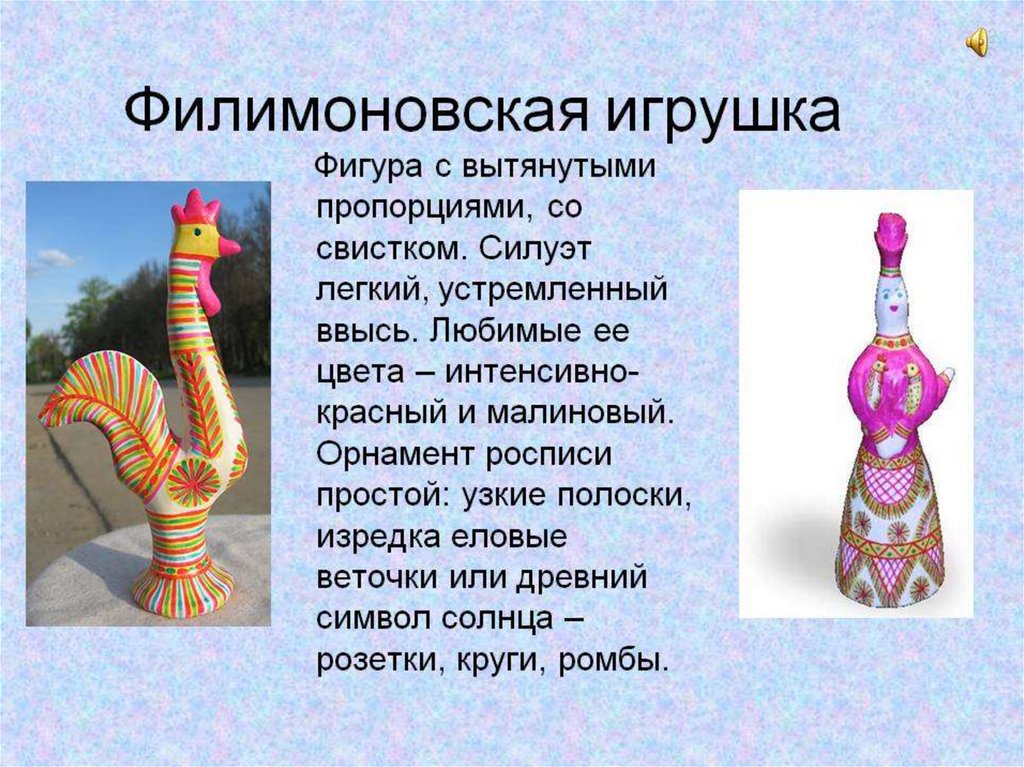 Филимоновская игрушка

Фигура с вытянутыми пропорциями, со свистком. Силуэт легкий, устремленный ввысь. Любимые ее цвета – интенсивно-красный и малиновый. Орнамент росписи простой: узкие полоски, изредка еловые веточки или древний символ солнца – розетки, круги, ромбы.